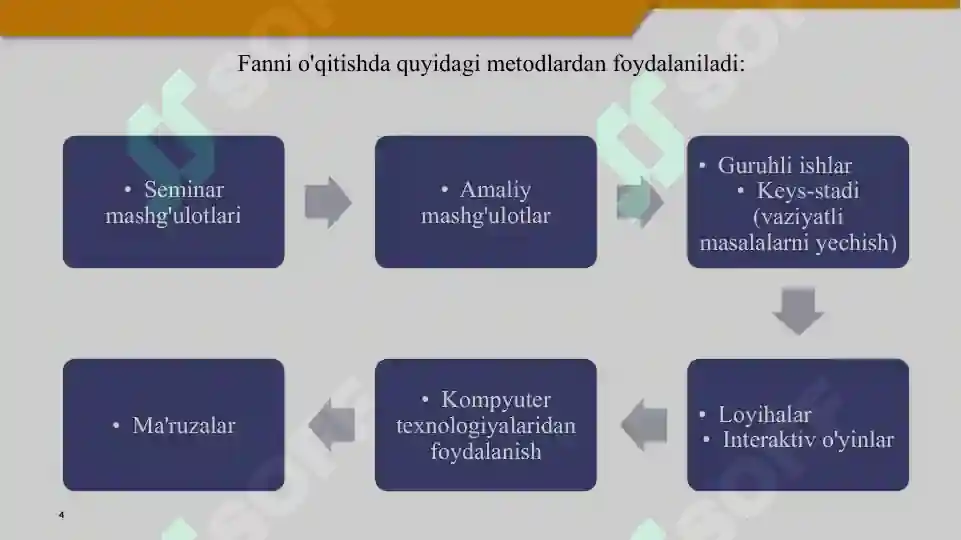 Fanni o'qitishda quyidagi metodlardan foydalaniladi:

• Seminar mashg'ulotlari

• Amaliy mashg'ulotlar

• Guruhli ishlar
• Keys-stadi (vaziyatli masalalarni yechish)

• Loyihalar
• Interaktiv o'yinlar

• Kompyuter texnologiyalaridan foydalanish

• Ma'ruzalar

4